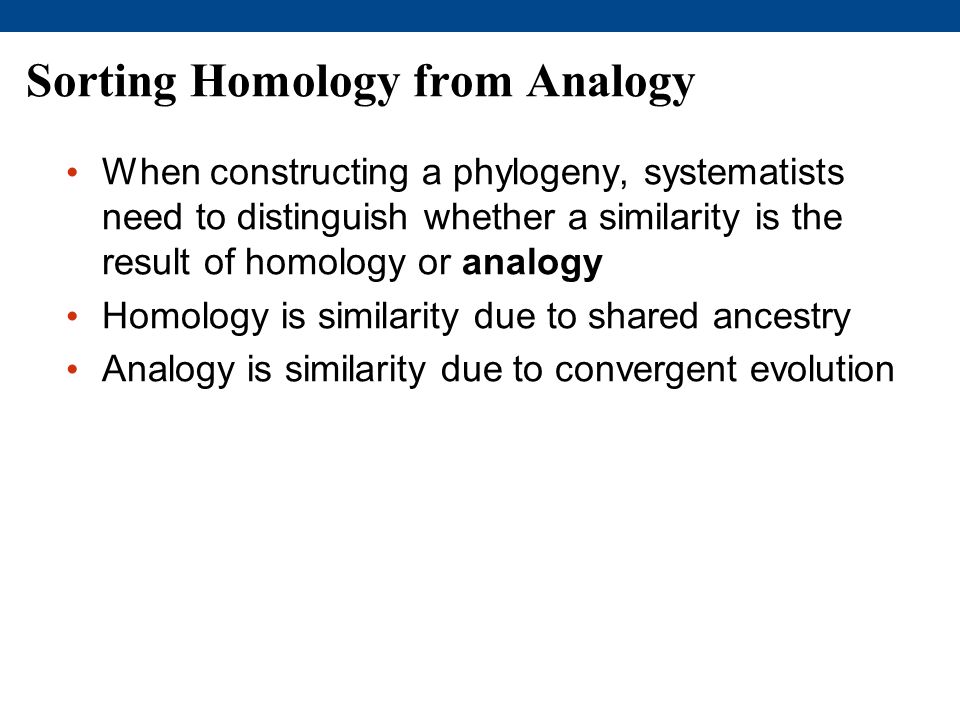 Sorting Homology from Analogy

• When constructing a phylogeny, systematists need to distinguish whether a similarity is the result of homology or analogy
• Homology is similarity due to shared ancestry
• Analogy is similarity due to convergent evolution